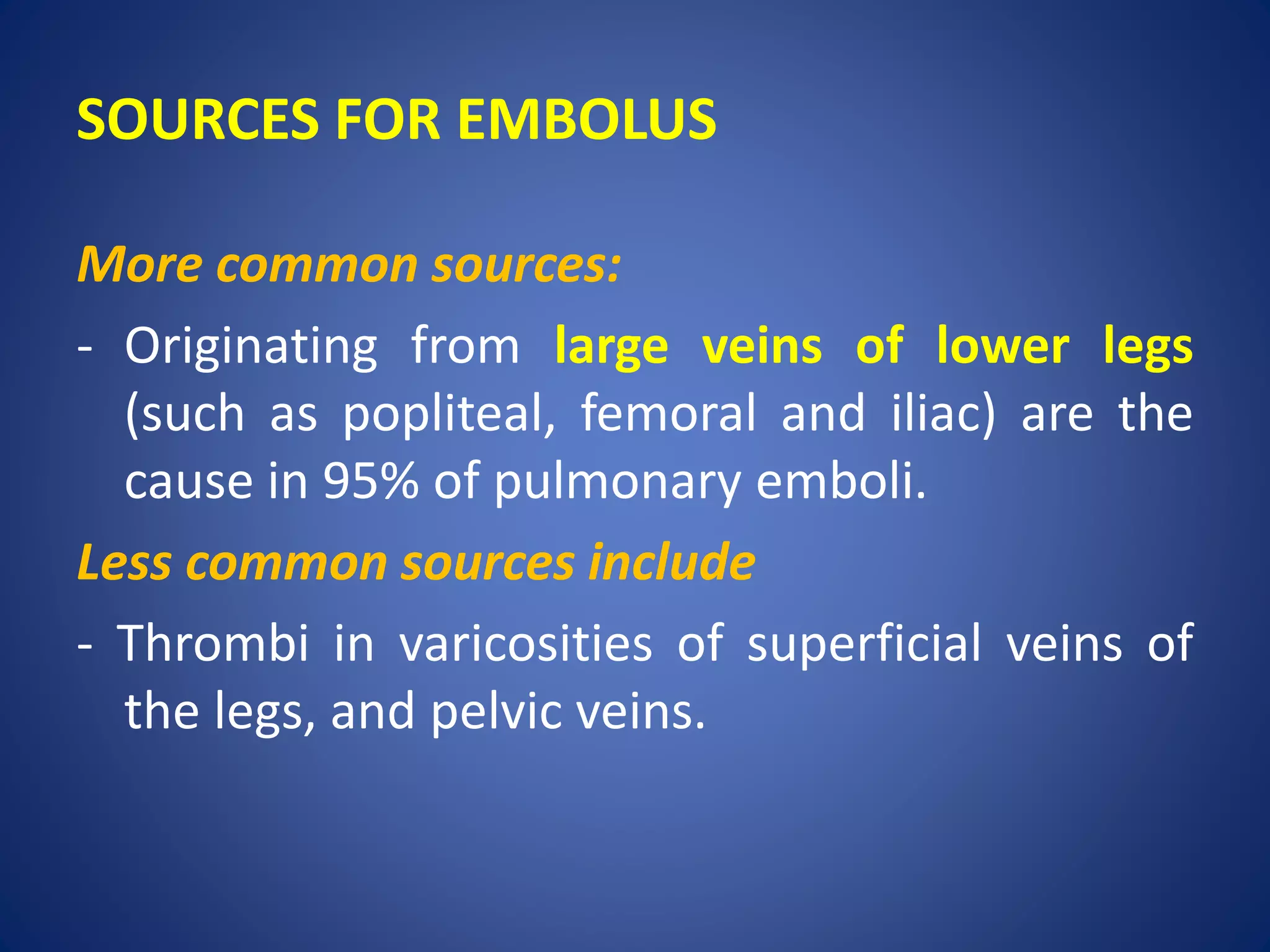 SOURCES FOR EMBOLUS

More common sources:

- Originating from large veins of lower legs (such as popliteal, femoral and iliac) are the cause in 95% of pulmonary emboli.

Less common sources include

- Thrombi in varicosities of superficial veins of the legs, and pelvic veins.